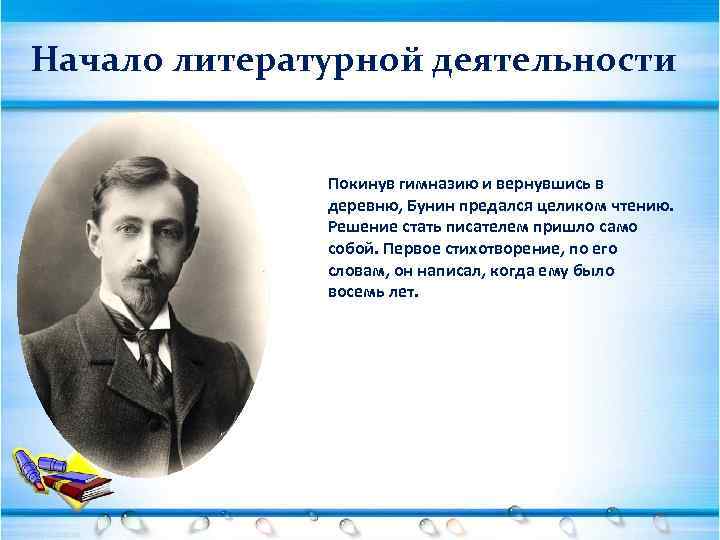 Начало литературной деятельности

Покинув гимназию и вернувшись в деревню, Бунин предался целиком чтению. Решение стать писателем пришло само собой. Первое стихотворение, по его словам, он написал, когда ему было восемь лет.